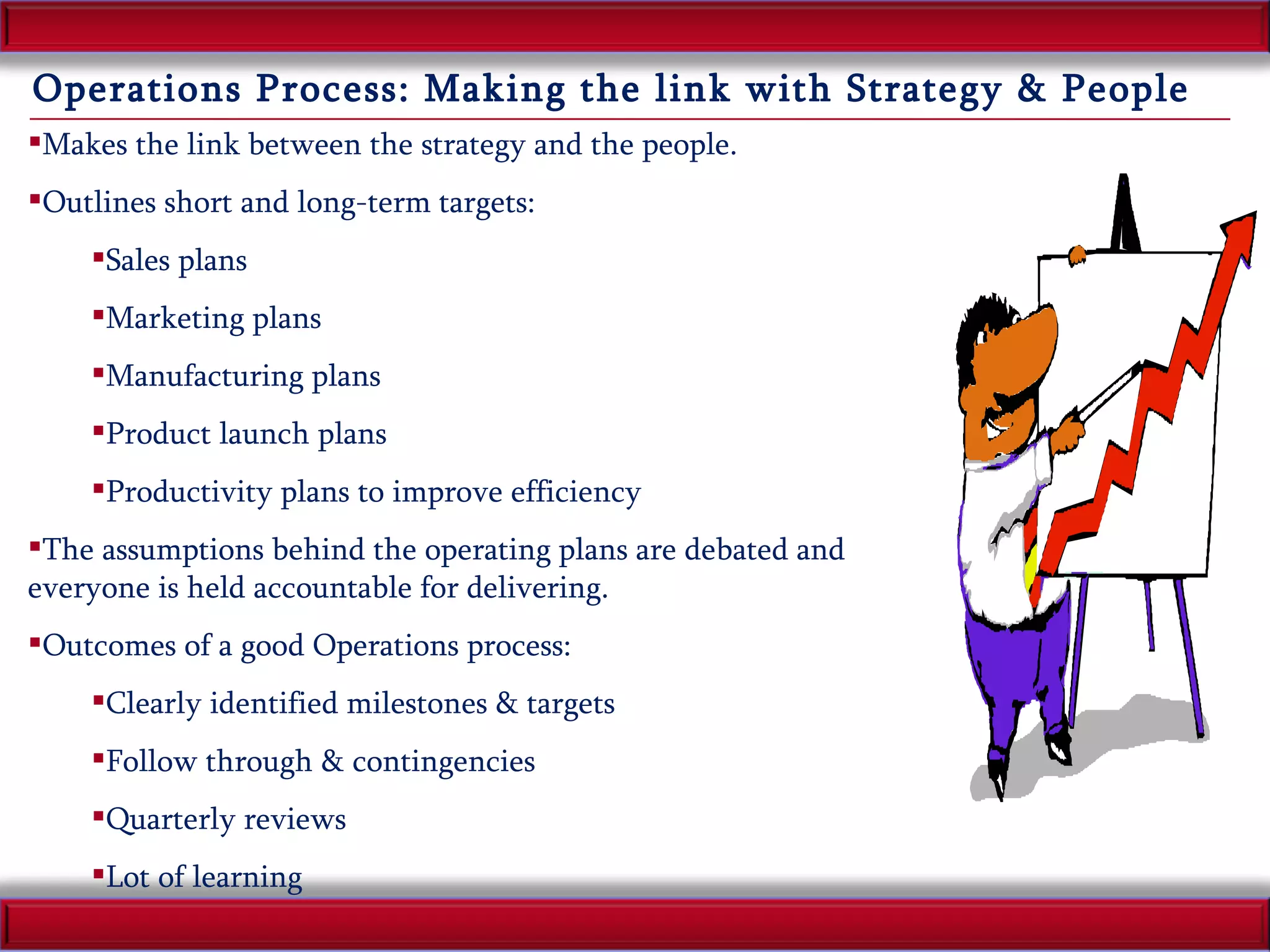 Operations Process: Making the link with Strategy & People

▪Makes the link between the strategy and the people.

▪Outlines short and long-term targets:

▪Sales plans

▪Marketing plans

▪Manufacturing plans

▪Product launch plans

▪Productivity plans to improve efficiency

▪The assumptions behind the operating plans are debated and everyone is held accountable for delivering.

▪Outcomes of a good Operations process:

▪Clearly identified milestones & targets

▪Follow through & contingencies

▪Quarterly reviews

▪Lot of learning